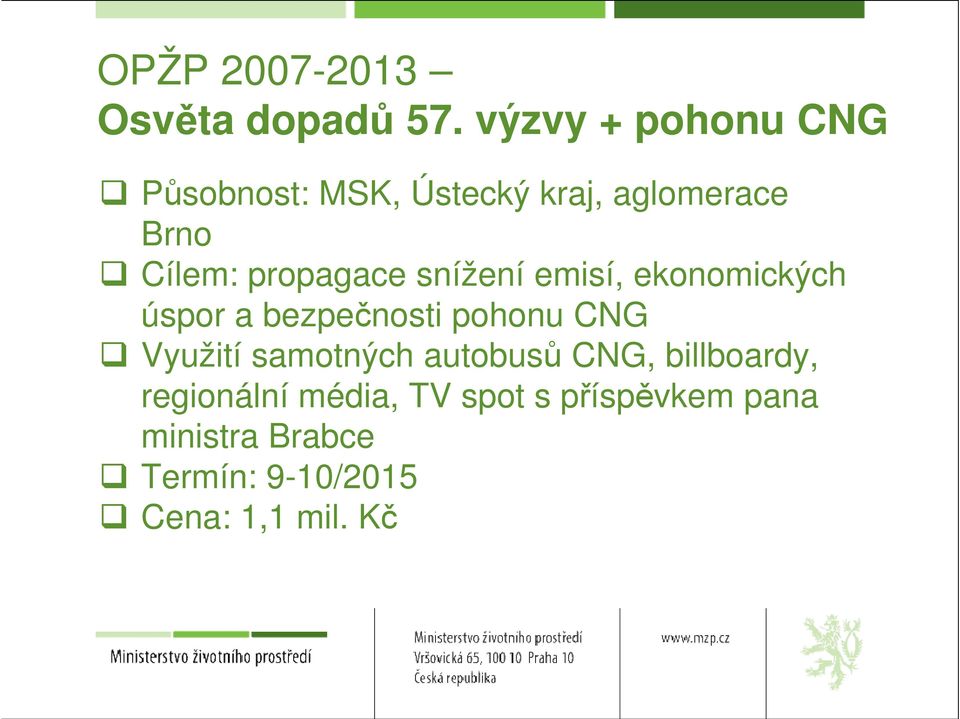 OPŽP 2007-2013 –
Osvěta dopadů 57. výzvy + pohonu CNG

❑ Působnost: MSK, Ústecký kraj, aglomerace Brno
❑ Cílem: propagace snížení emisí, ekonomických úspor a bezpečnosti pohonu CNG
❑ Využití samotných autobusů CNG, billboardy, regionální média, TV spot s příspěvkem pana ministra Brabce
❑ Termín: 9-10/2015
❑ Cena: 1,1 mil. Kč

Ministerstvo životního prostředí

Ministerstvo životního prostředí
Vršovická 65, 100 10 Praha 10
Česká republika

www.mzp.cz